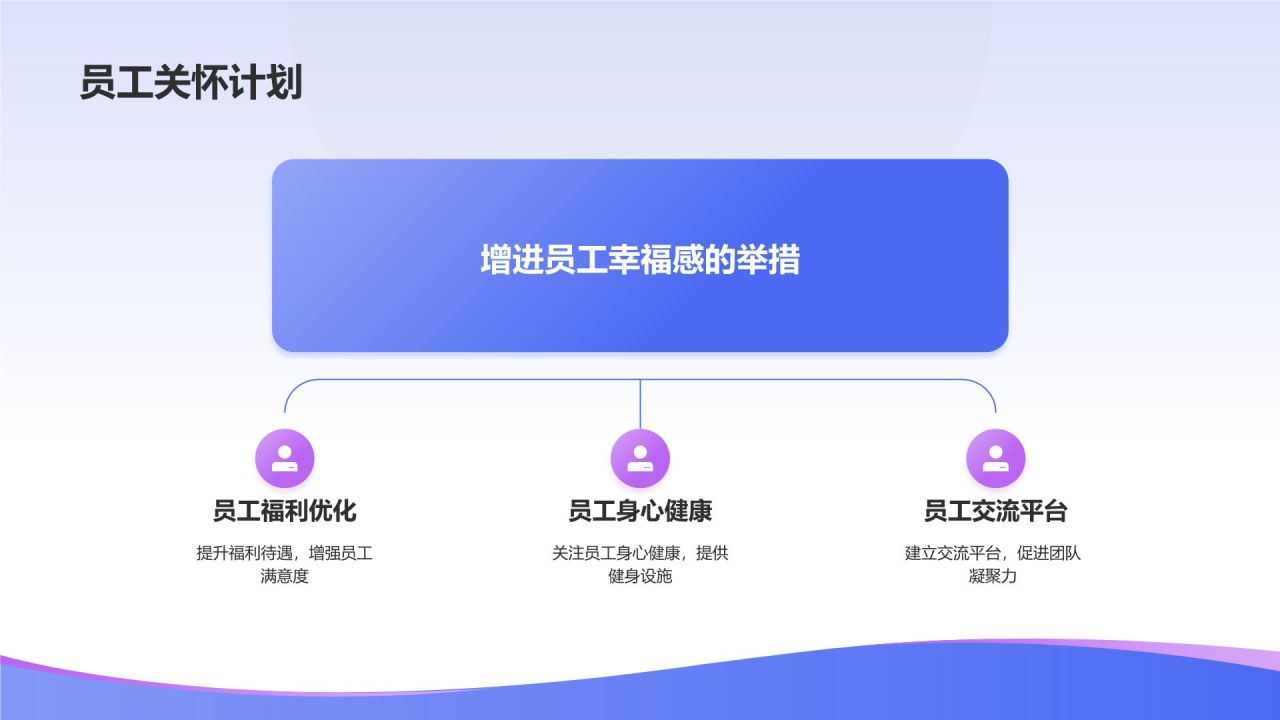 员工关怀计划

增进员工幸福感的举措

员工福利优化

提升福利待遇，增强员工满意度

员工身心健康

关注员工身心健康，提供健身设施

员工交流平台

建立交流平台，促进团队凝聚力